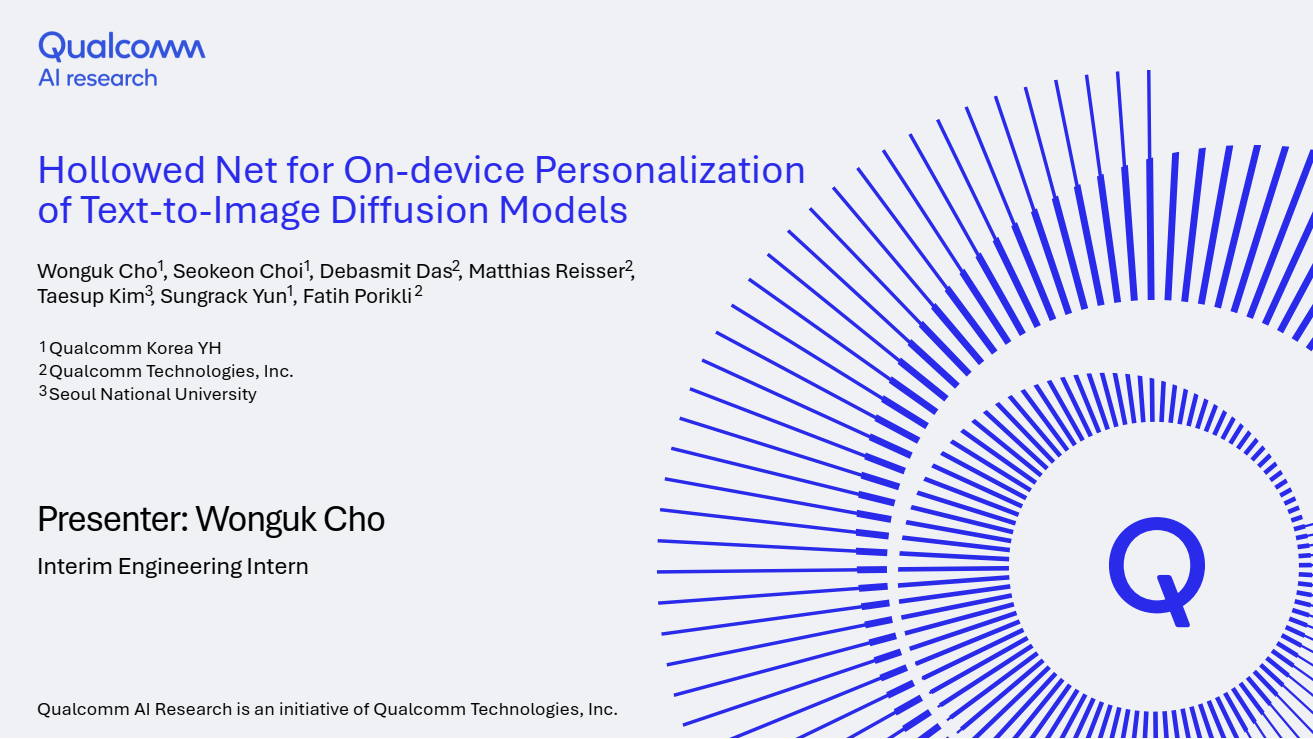 Qualcomm
AI research

Hollowed Net for On-device Personalization of Text-to-Image Diffusion Models

Wonguk Cho$^1$, Seokeon Choi$^1$, Debasmit Das$^2$, Matthias Reisser$^2$, Taesup Kim$^3$, Sungrack Yun$^1$, Fatih Porikli$^2$

$^1$Qualcomm Korea YH
$^2$Qualcomm Technologies, Inc.
$^3$Seoul National University

Presenter: Wonguk Cho

Interim Engineering Intern

Qualcomm AI Research is an initiative of Qualcomm Technologies, Inc.

Q